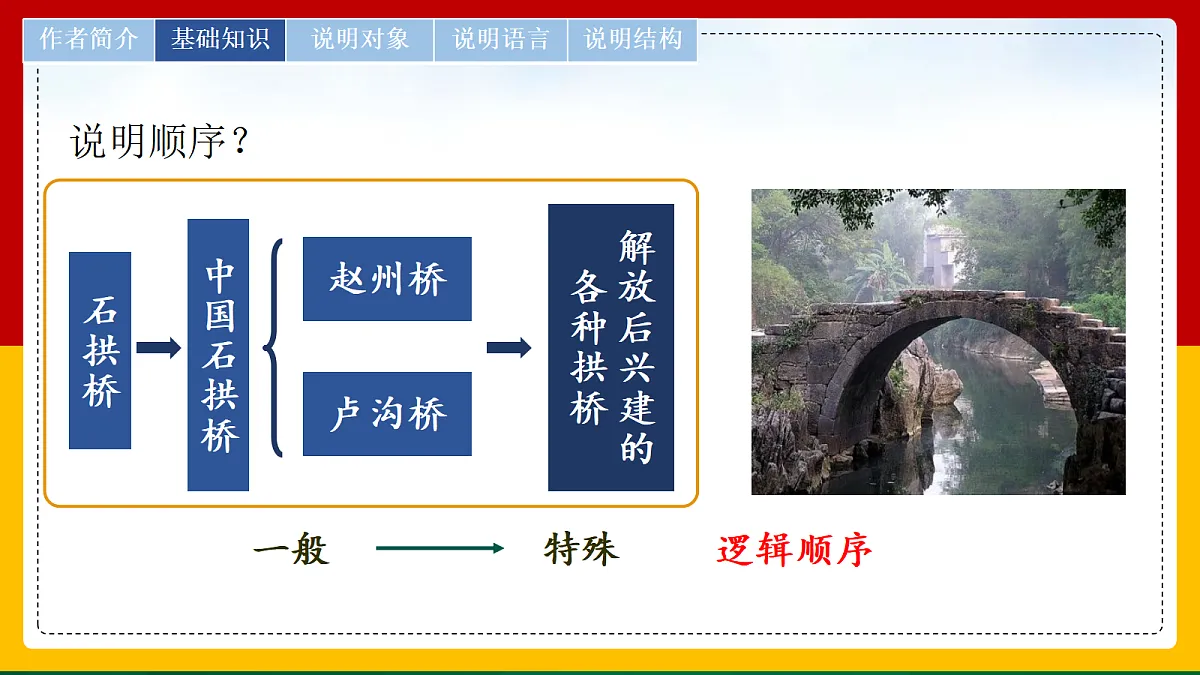 作者简介 基础知识 说明对象 说明语言 说明结构

说明顺序？

石拱桥

中国石拱桥

赵州桥

卢沟桥

解放后兴建的各种拱桥

一般 特殊 逻辑顺序